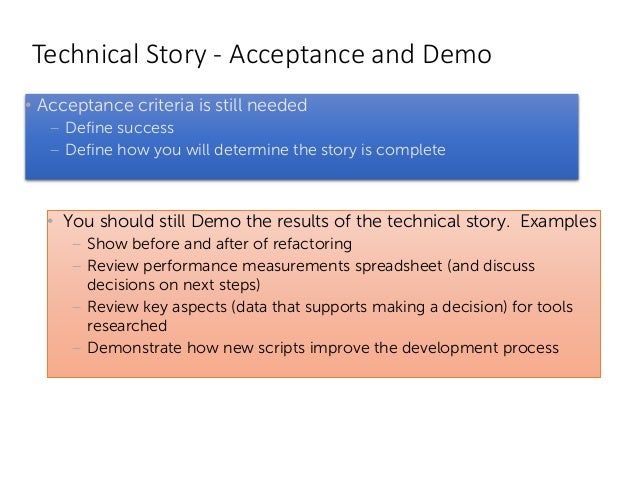 Technical Story - Acceptance and Demo

• Acceptance criteria is still needed
– Define success
– Define how you will determine the story is complete

• You should still Demo the results of the technical story. Examples
– Show before and after of refactoring
– Review performance measurements spreadsheet (and discuss decisions on next steps)
– Review key aspects (data that supports making a decision) for tools researched
– Demonstrate how new scripts improve the development process